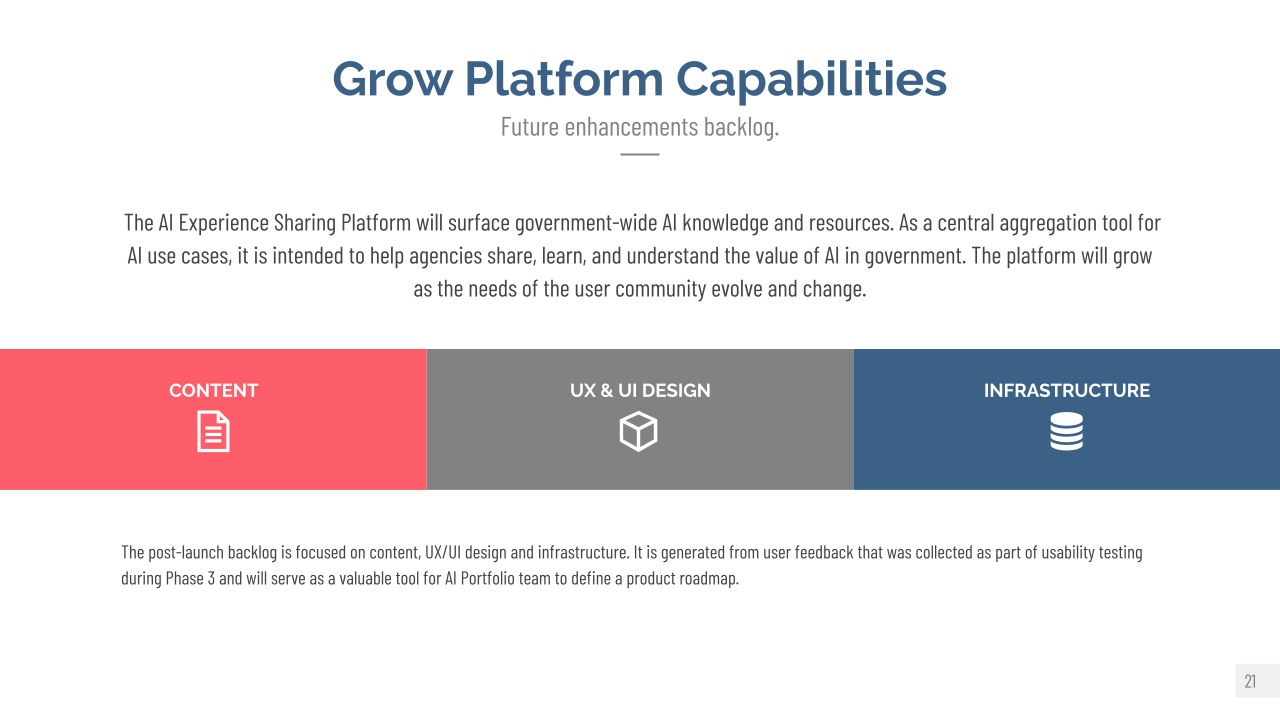 Grow Platform Capabilities

Future enhancements backlog.

The AI Experience Sharing Platform will surface government-wide AI knowledge and resources. As a central aggregation tool for AI use cases, it is intended to help agencies share, learn, and understand the value of AI in government. The platform will grow as the needs of the user community evolve and change.

CONTENT

UX & UI DESIGN

INFRASTRUCTURE

The post-launch backlog is focused on content, UX/UI design and infrastructure. It is generated from user feedback that was collected as part of usability testing during Phase 3 and will serve as a valuable tool for AI Portfolio team to define a product roadmap.

21